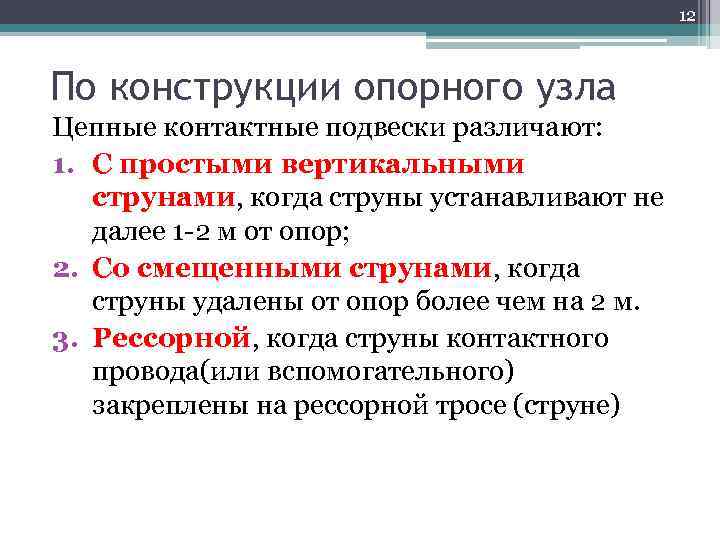 12

По конструкции опорного узла

Цепные контактные подвески различают:

1. С простыми вертикальными струнами, когда струны устанавливают не далее 1-2 м от опор;
2. Со смещенными струнами, когда струны удалены от опор более чем на 2 м.
3. Рессорной, когда струны контактного провода(или вспомогательного) закреплены на рессорной тросе (струне)